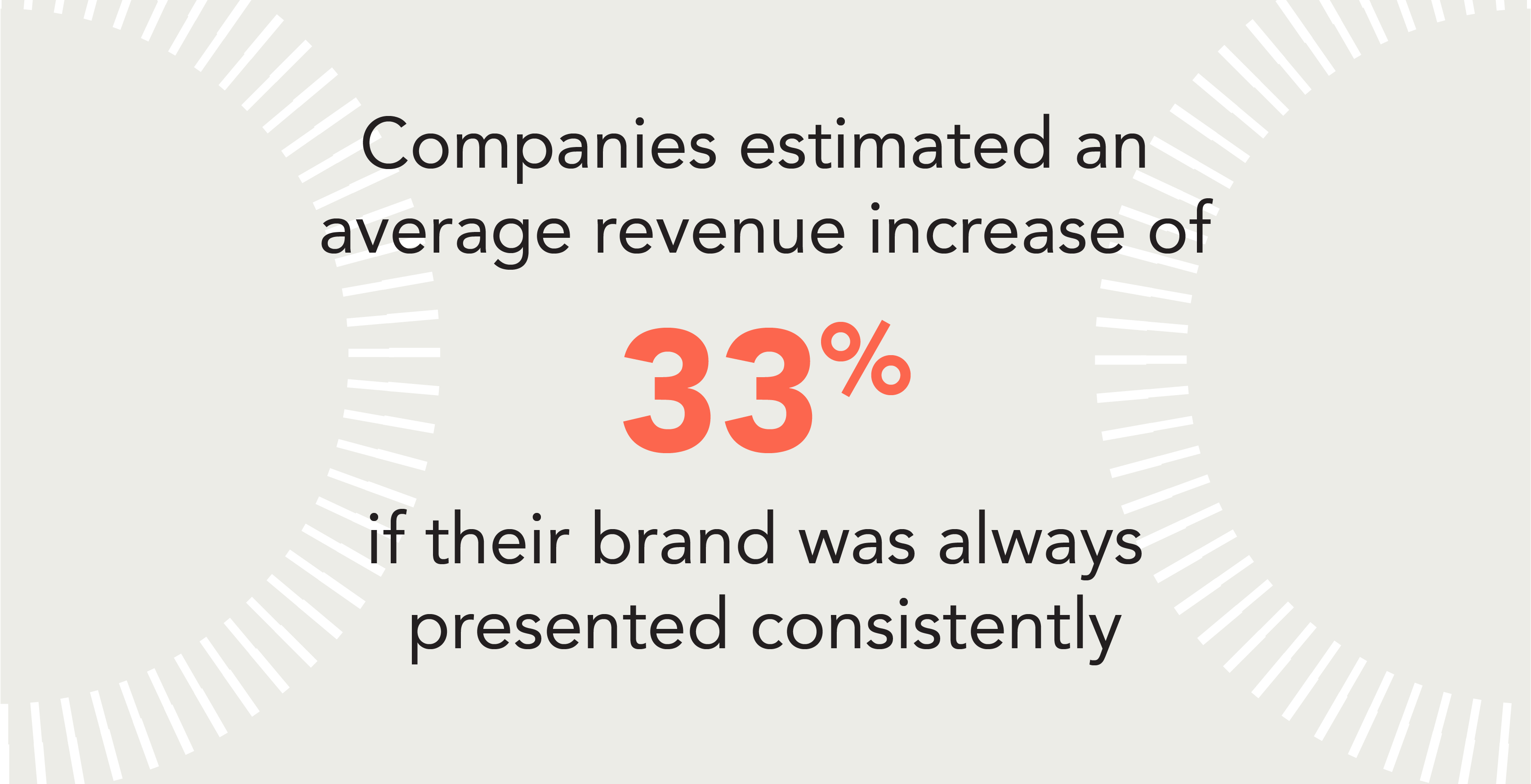 Companies estimated an average revenue increase of

33%

if their brand was always presented consistently